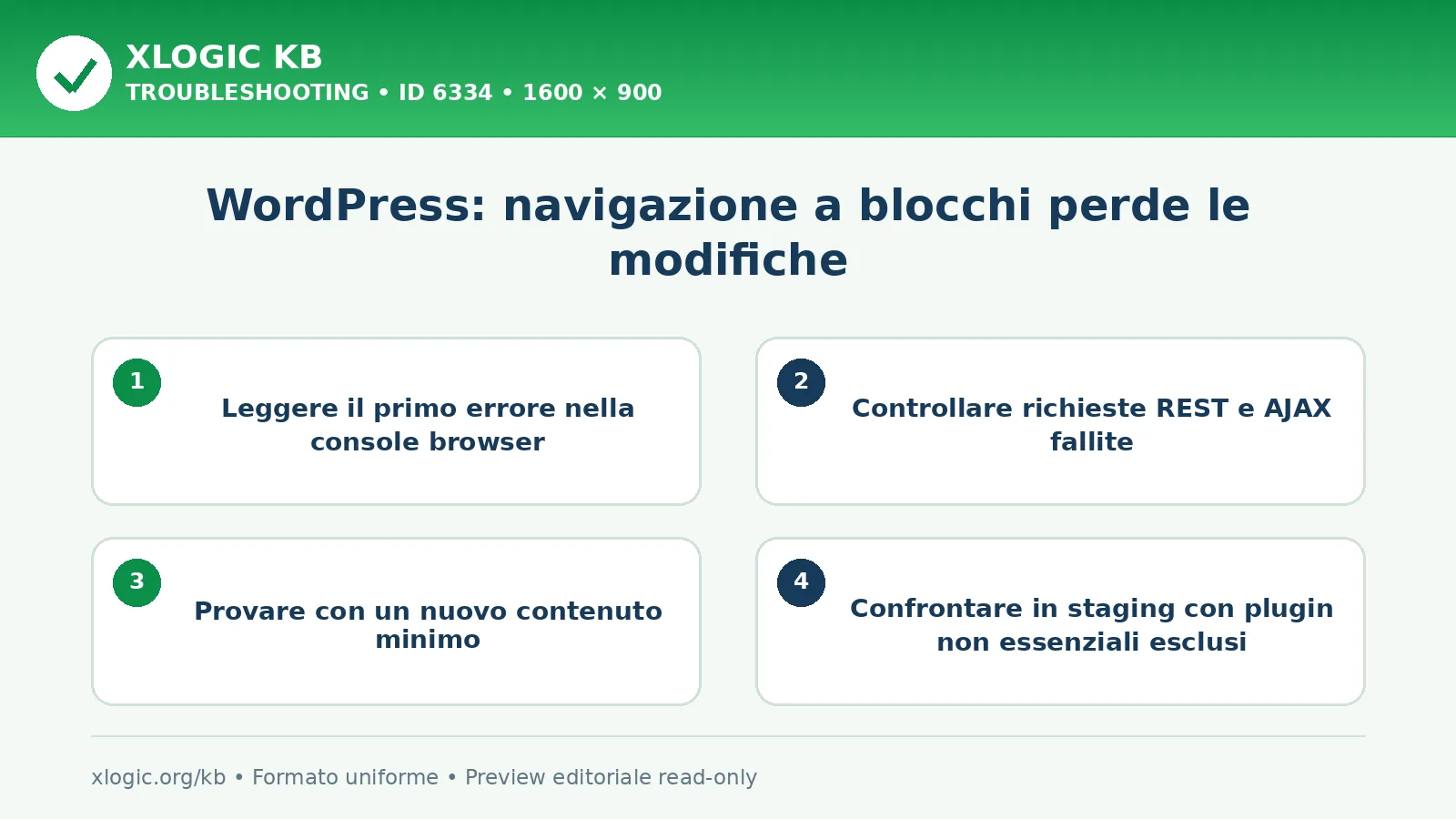 XLOGIC KB
TROUBLESHOOTING • ID 6334 • 1600 × 900

WordPress: navigazione a blocchi perde le modifiche

1
Leggere il primo errore nella console browser

2
Controllare richieste REST e AJAX fallite

3
Provare con un nuovo contenuto minimo

4
Confrontare in staging con plugin non essenziali esclusi

xlogic.org/kb • Formato uniforme • Preview editoriale read-only